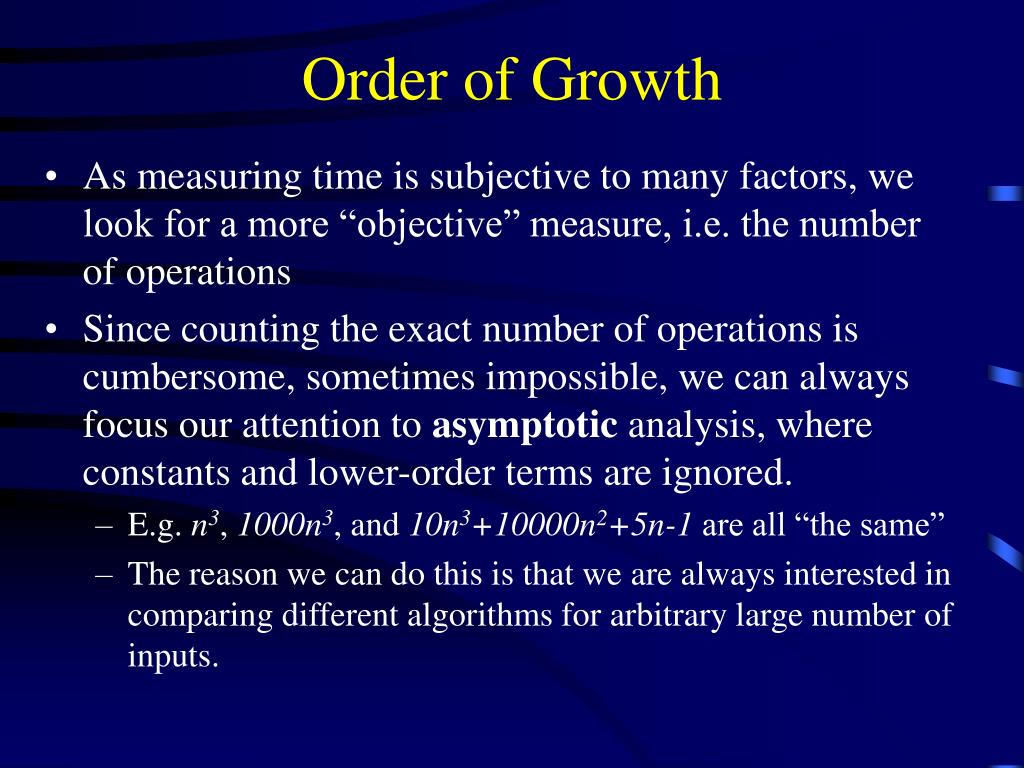 Order of Growth

• As measuring time is subjective to many factors, we look for a more “objective” measure, i.e. the number of operations

• Since counting the exact number of operations is cumbersome, sometimes impossible, we can always focus our attention to **asymptotic** analysis, where constants and lower-order terms are ignored.

– E.g. $n^3$, $1000n^3$, and $10n^3+10000n^2+5n-1$ are all “the same”

– The reason we can do this is that we are always interested in comparing different algorithms for arbitrary large number of inputs.